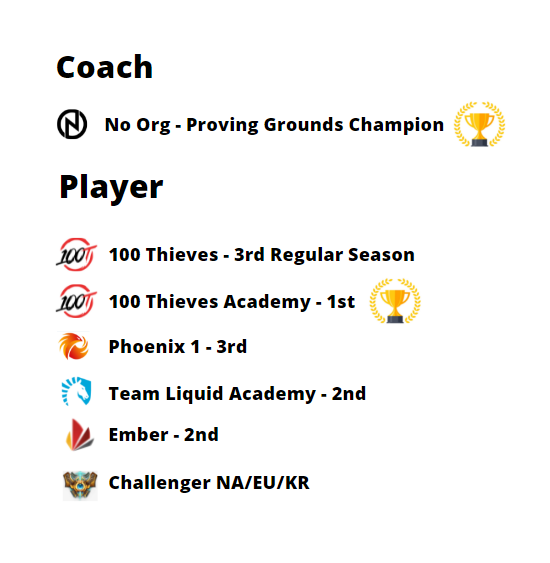 Coach

No Org - Proving Grounds Champion

Player

100 Thieves - 3rd Regular Season

100 Thieves Academy - 1st

Phoenix 1 - 3rd

Team Liquid Academy - 2nd

Ember - 2nd

Challenger NA/EU/KR